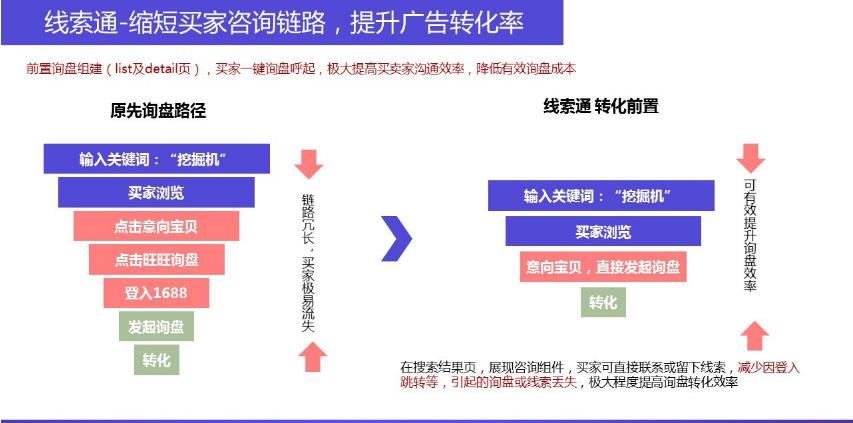 线索通-缩短买家咨询链路，提升广告转化率

前置询盘组建（list及detail页），买家一键询盘呼起，极大提高买卖家沟通效率，降低有效询盘成本

原先询盘路径

输入关键词："挖掘机"

买家浏览

点击意向宝贝

点击旺旺询盘

登入1688

发起询盘

转化

链路冗长，买家极易流失

线索通 转化前置

输入关键词："挖掘机"

买家浏览

意向宝贝，直接发起询盘

转化

可有效提升询盘效率

在搜索结果页，展现咨询组件，买家可直接联系或留下线索，减少因登入跳转等，引起的询盘或线索丢失，极大程度提高询盘转化效率